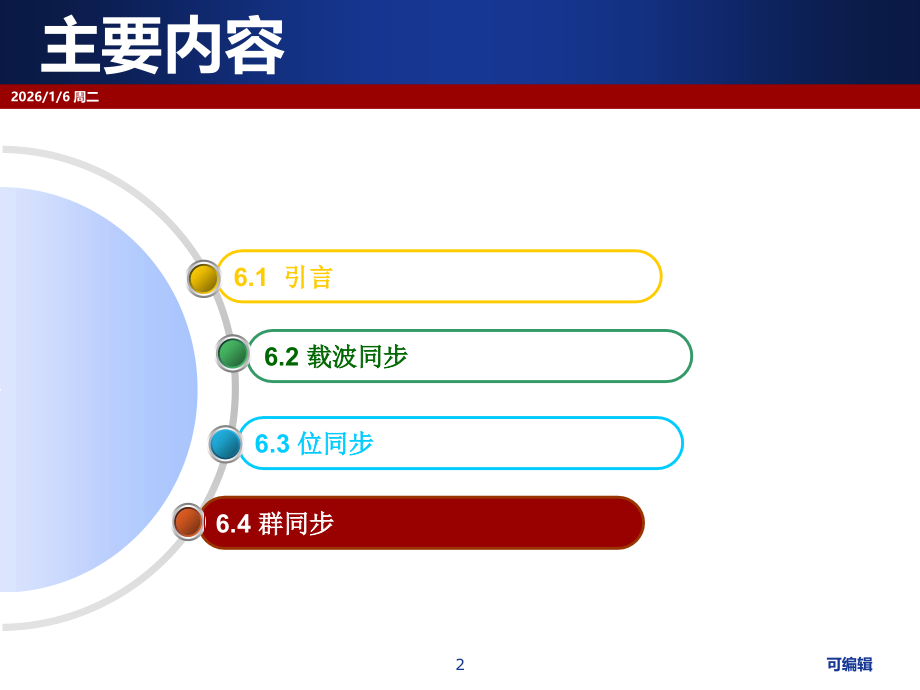 主要内容

2026/1/6 周二

6.1 引言

6.2 载波同步

6.3 位同步

6.4 群同步

2

可编辑